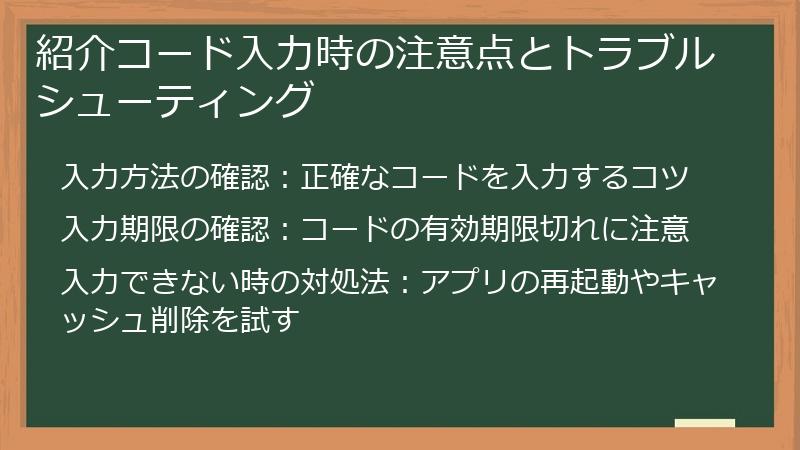 紹介コード入力時の注意点とトラブルシューティング

入力方法の確認：正確なコードを入力するコツ

入力期限の確認：コードの有効期限切れに注意

入力できない時の対処法：アプリの再起動やキャッシュ削除を試す